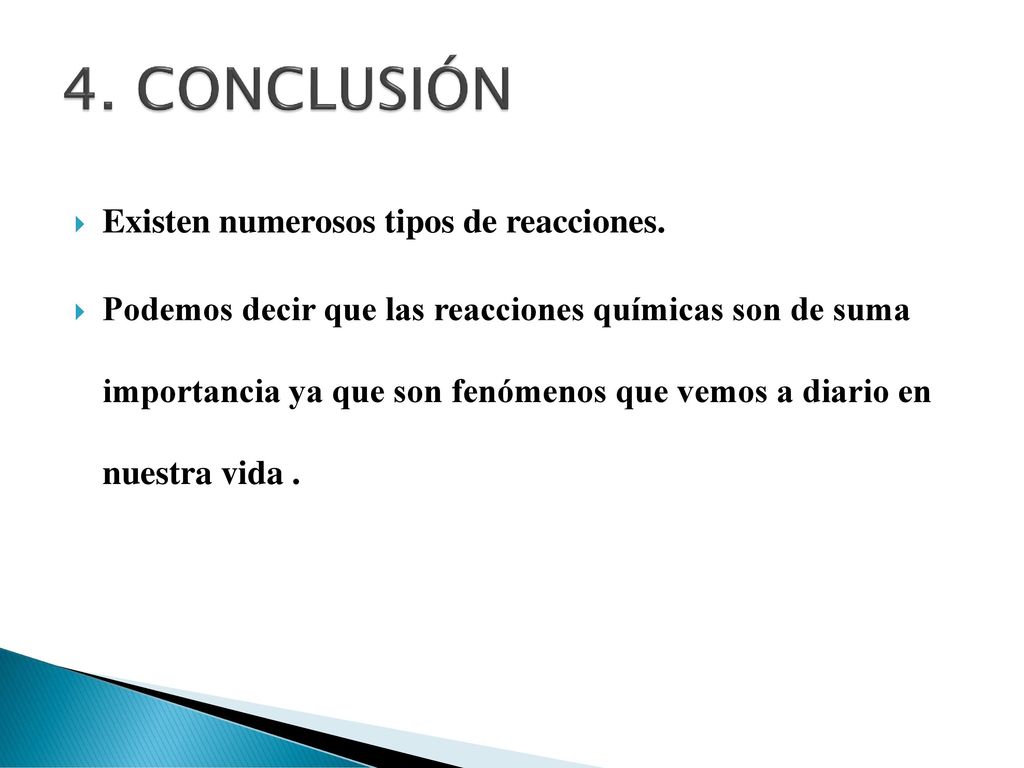 4. CONCLUSIÓN

Existen numerosos tipos de reacciones.

Podemos decir que las reacciones químicas son de suma importancia ya que son fenómenos que vemos a diario en nuestra vida .